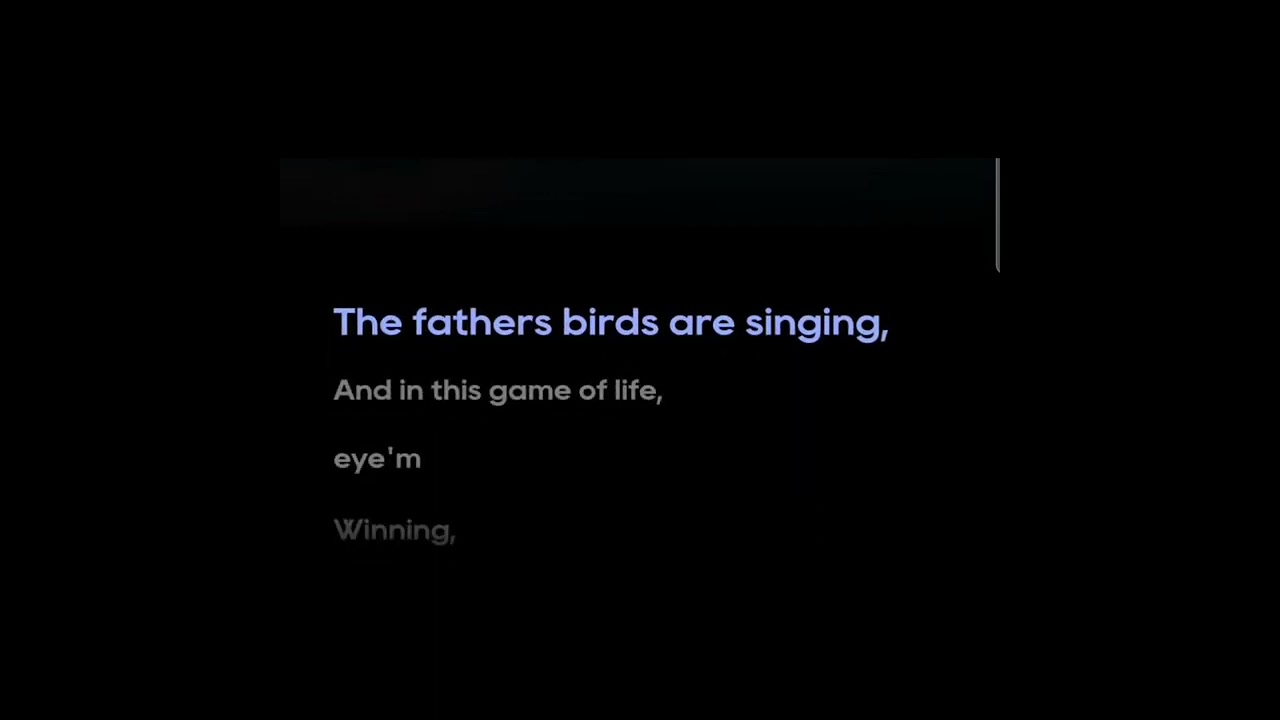 The fathers birds are singing,

And in this game of life,

eye'm

Winning,